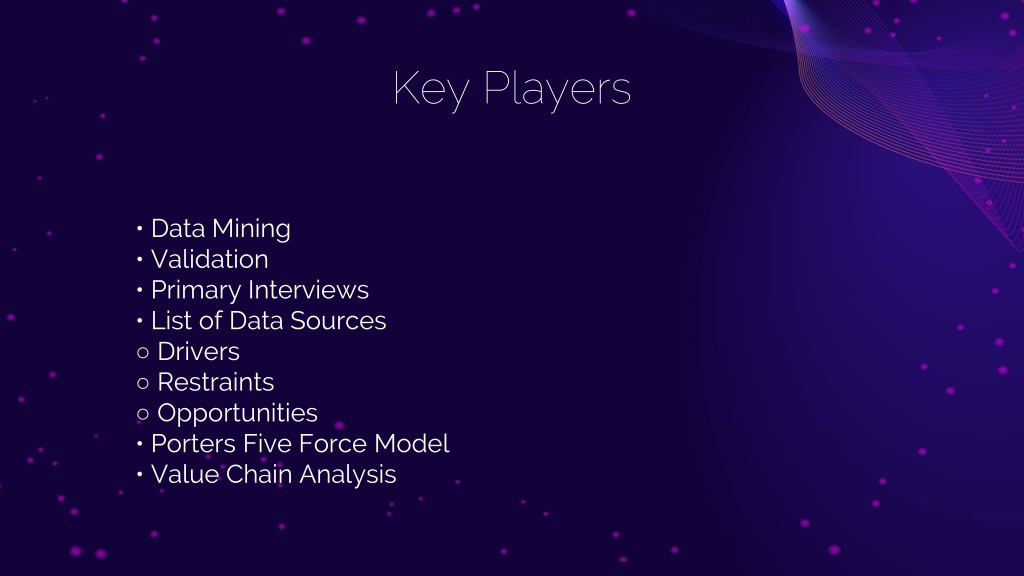 Key Players

• Data Mining
• Validation
• Primary Interviews
• List of Data Sources
○ Drivers
○ Restraints
○ Opportunities
• Porters Five Force Model
• Value Chain Analysis